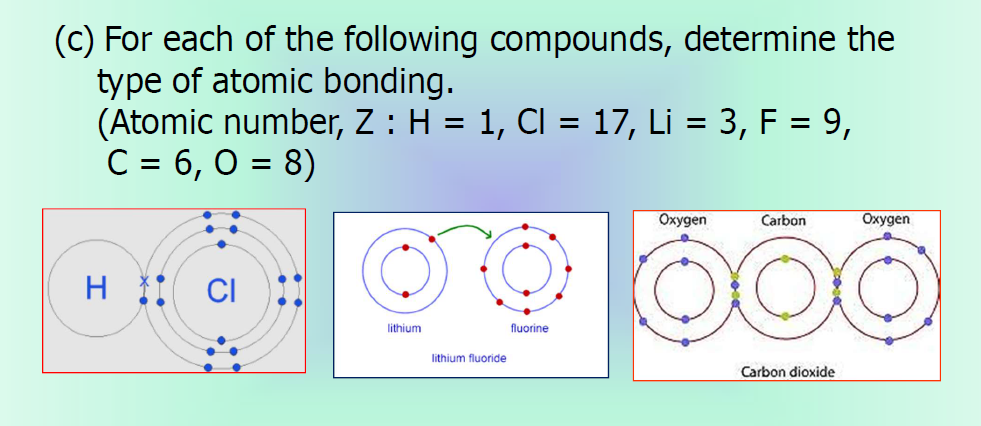 (c) For each of the following compounds, determine the type of atomic bonding.
(Atomic number, Z : H = 1, Cl = 17, Li = 3, F = 9, C = 6, O = 8)

H Cl

lithium fluorine
lithium fluoride

Oxygen Carbon Oxygen
Carbon dioxide